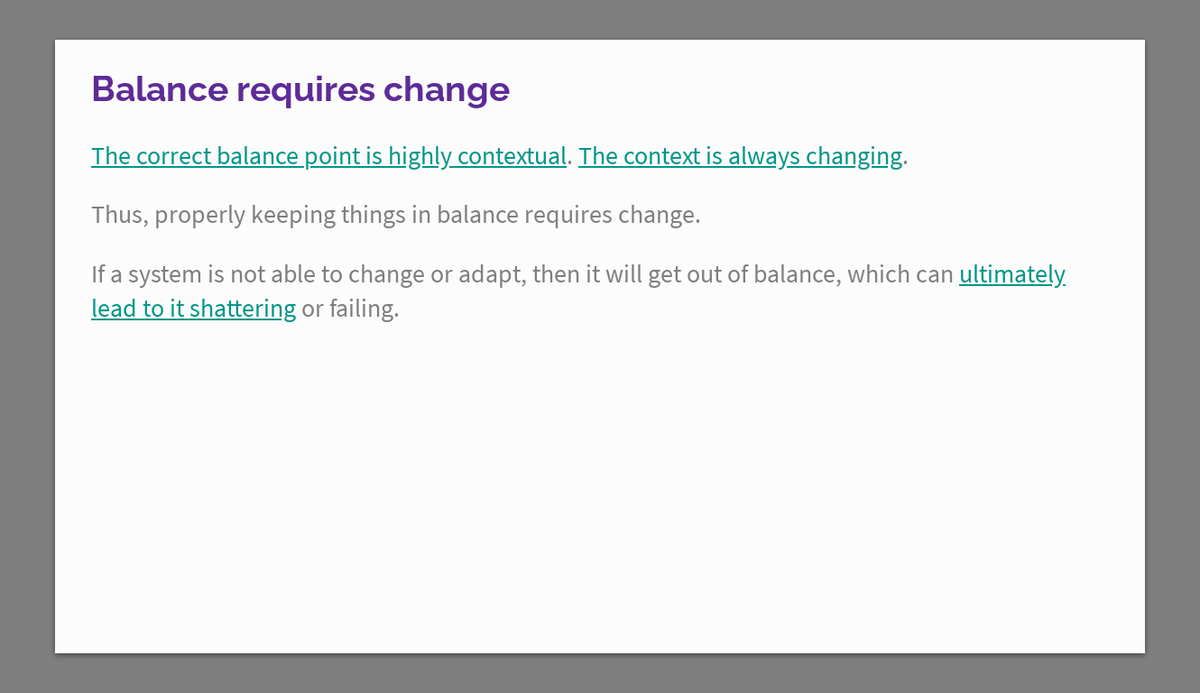 Balance requires change

The correct balance point is highly contextual. The context is always changing.

Thus, properly keeping things in balance requires change.

If a system is not able to change or adapt, then it will get out of balance, which can ultimately lead to it shattering or failing.